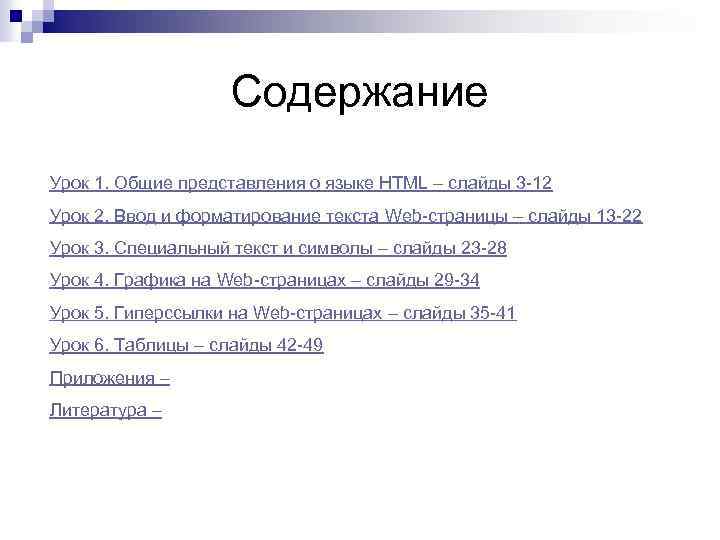 Содержание

Урок 1. Общие представления о языке HTML – слайды 3-12

Урок 2. Ввод и форматирование текста Web-страницы – слайды 13-22

Урок 3. Специальный текст и символы – слайды 23-28

Урок 4. Графика на Web-страницах – слайды 29-34

Урок 5. Гиперссылки на Web-страницах – слайды 35-41

Урок 6. Таблицы – слайды 42-49

Приложения –

Литература –